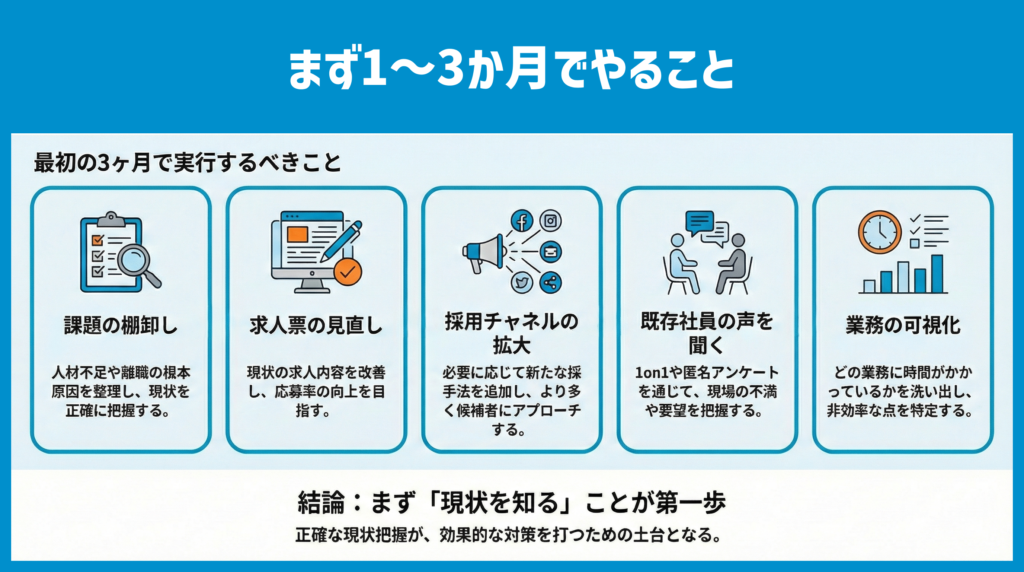 まず1〜3か月でやること

最初の3ヶ月で実行するべきこと

課題の棚卸し

人材不足や離職の根本原因を整理し、現状を正確に把握する。

求人票の見直し

現状の求人内容を改善し、応募率の向上を目指す。

採用チャネルの拡大

必要に応じて新たな採手法を追加し、より多く候補者にアプローチする。

既存社員の声を聞く

1on1や匿名アンケートを通じて、現場の不満や要望を把握する。

業務の可視化

どの業務に時間がかかっているかを洗い出し、非効率な点を特定する。

結論：まず「現状を知る」ことが第一歩

正確な現状把握が、効果的な対策を打つための土台となる。